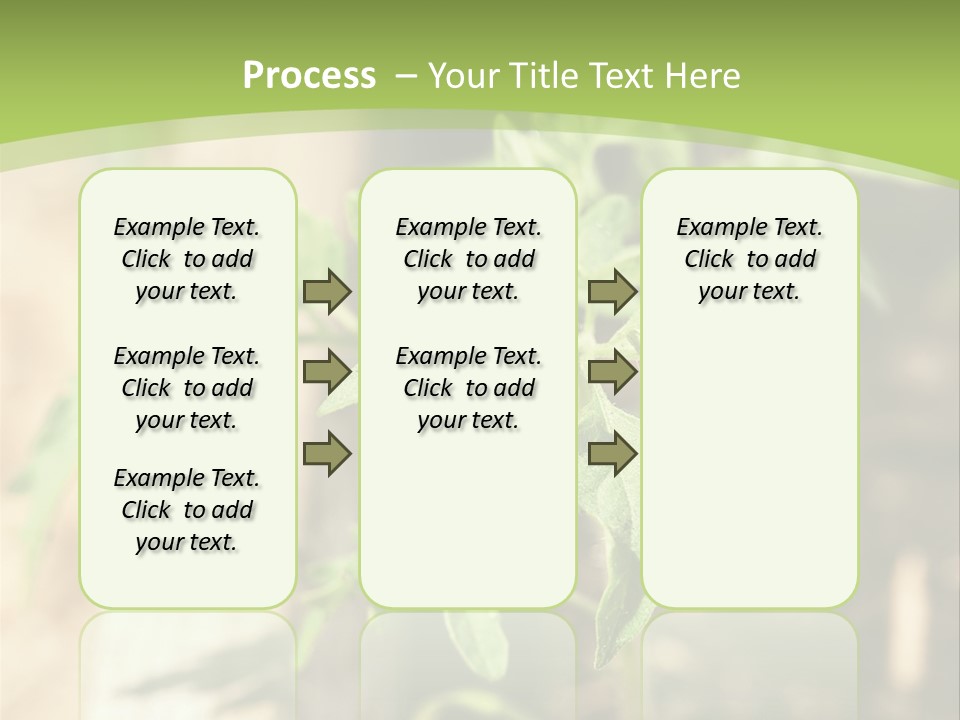 Process – Your Title Text Here

Example Text. Click to add your text.

Example Text. Click to add your text.

Example Text. Click to add your text.

Example Text. Click to add your text.

Example Text. Click to add your text.

Example Text. Click to add your text.